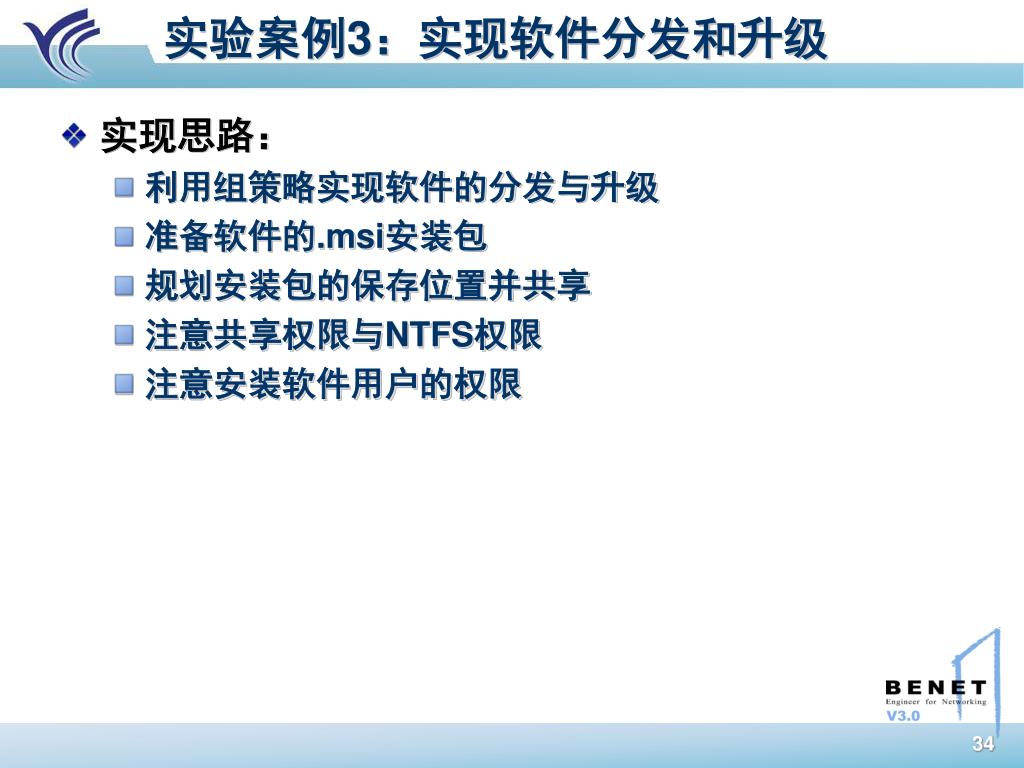 实验案例3：实现软件分发和升级

实现思路：

利用组策略实现软件的分发与升级

准备软件的.msi安装包

规划安装包的保存位置并共享

注意共享权限与NTFS权限

注意安装软件用户的权限

BENET
Engineer for Networking
V3.0

34